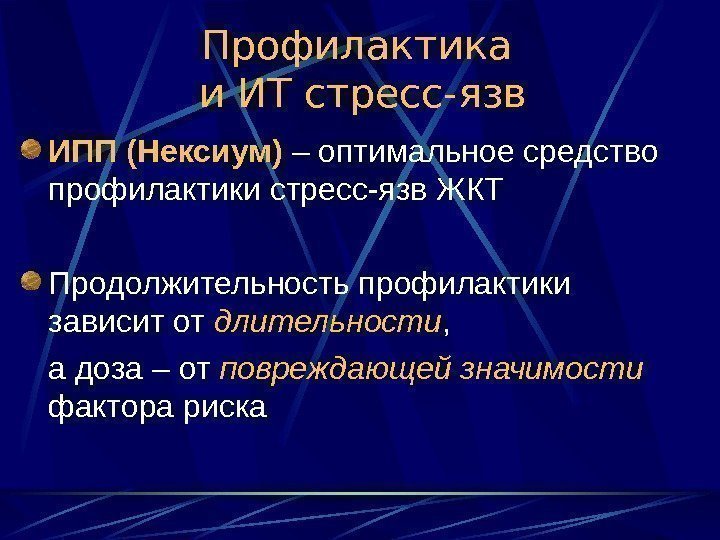 Профилактика и ИТ стресс-язв

ИПП (Нексиум) – оптимальное средство профилактики стресс-язв ЖКТ

Продолжительность профилактики зависит от длительности,

а доза – от повреждающей значимости фактора риска